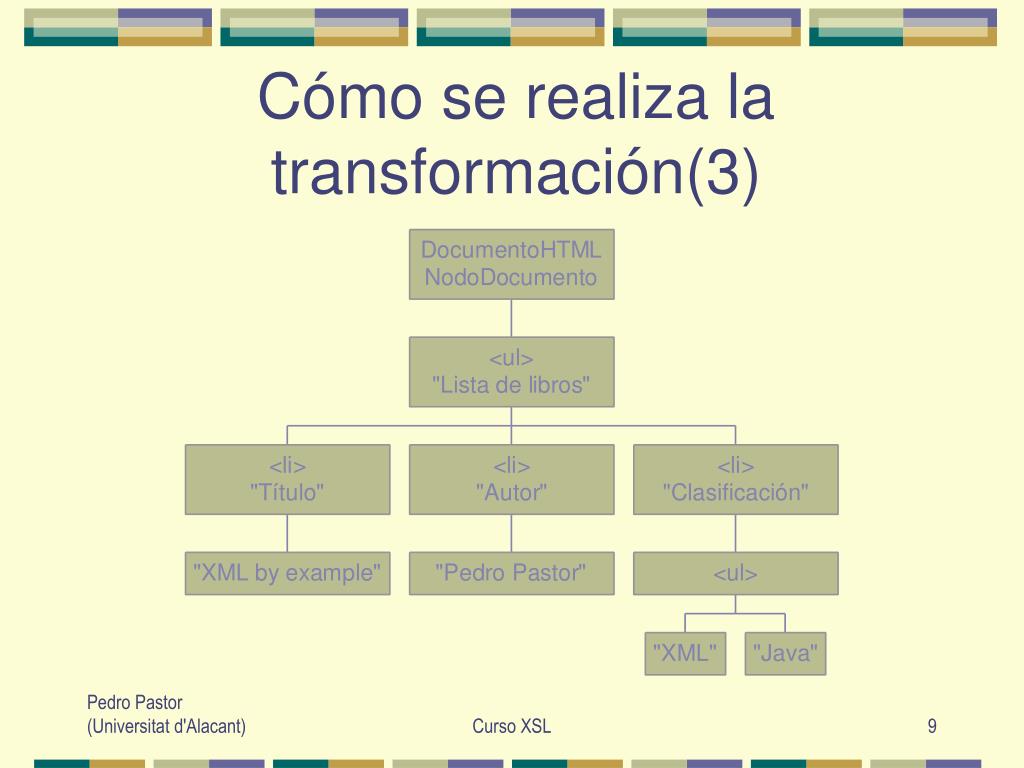 Cómo se realiza la transformación(3)

DocumentoHTML
NodoDocumento

<ul>
"Lista de libros"

<li>
"Título"

<li>
"Autor"

<li>
"Clasificación"

"XML by example"

"Pedro Pastor"

<ul>

"XML"

"Java"

Pedro Pastor
(Universitat d'Alacant)

Curso XSL

9